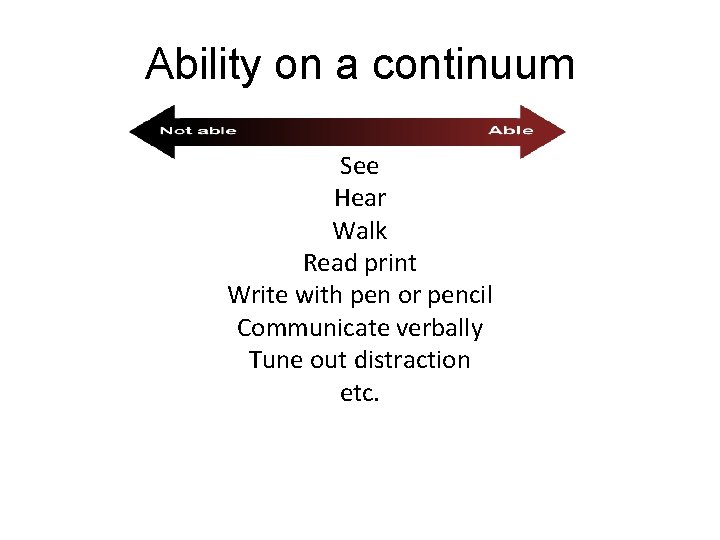 Ability on a continuum

Not able

Able

See
Hear
Walk
Read print
Write with pen or pencil
Communicate verbally
Tune out distraction
etc.